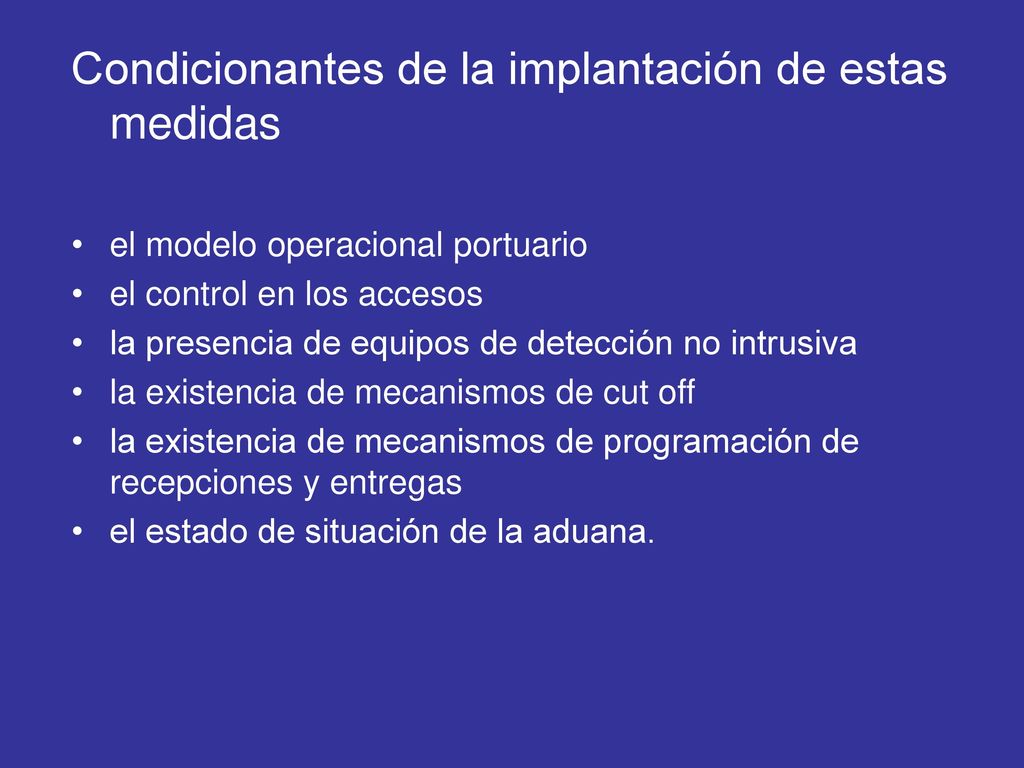 Condicionantes de la implantación de estas medidas

• el modelo operacional portuario
• el control en los accesos
• la presencia de equipos de detección no intrusiva
• la existencia de mecanismos de cut off
• la existencia de mecanismos de programación de recepciones y entregas
• el estado de situación de la aduana.